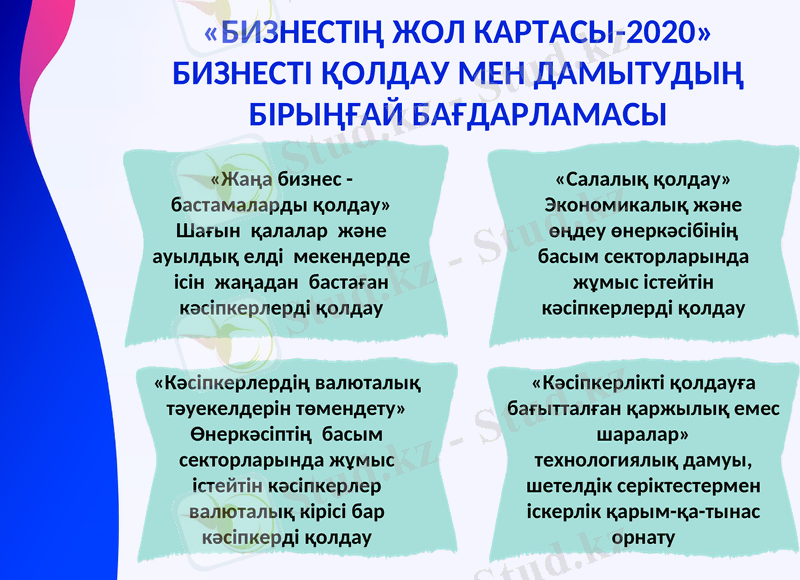 «БИЗНЕСТІҢ ЖОЛ КАРТАСЫ-2020» БИЗНЕСТІ ҚОЛДАУ МЕН ДАМЫТУДЫҢ БІРЫҢҒАЙ БАҒДАРЛАМАСЫ

«Жаңа бизнес - бастамаларды қолдау» Шағын қалалар және ауылдық елді мекендерде ісін жаңадан бастаған кәсіпкерлерді қолдау

«Салалық қолдау» Экономикалық және өңдеу өнеркәсібінің басым секторларында жұмыс істейтін кәсіпкерлерді қолдау

«Кәсіпкерлердің валюталық тәуекелдерін төмендету» Өнеркәсіптің басым секторларында жұмыс істейтін кәсіпкерлер валюталық кірісі бар кәсіпкерді қолдау

«Кәсіпкерлікті қолдауға бағытталған қаржылық емес шаралар» технологиялық дамуы, шетелдік серіктестермен іскерлік қарым-қа-тынас орнату

Stud.kz - Stud.kz - Stud.kz - Stud.kz